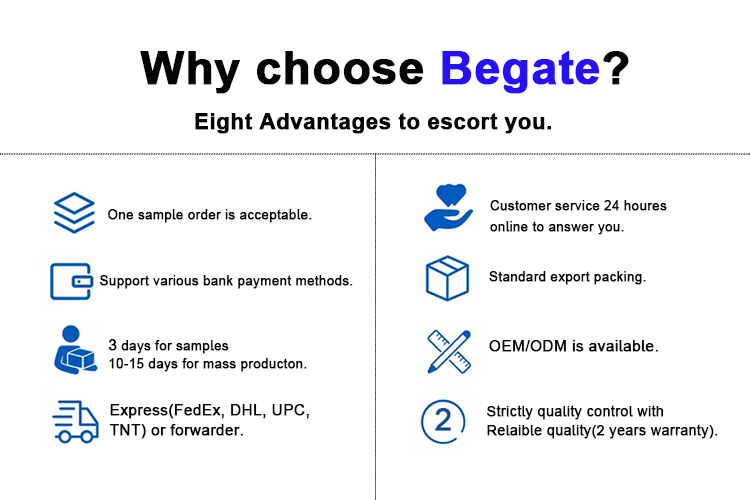 Why choose Begate?

Eight Advantages to escort you.

One sample order is acceptable.

Support various bank payment methods.

3 days for samples
10-15 days for mass producton.

Express(FedEx, DHL, UPC, TNT) or forwarder.

Customer service 24 houres online to answer you.

Standard export packing.

OEM/ODM is available.

2

Strictly quality control with Relaible quality(2 years warranty).